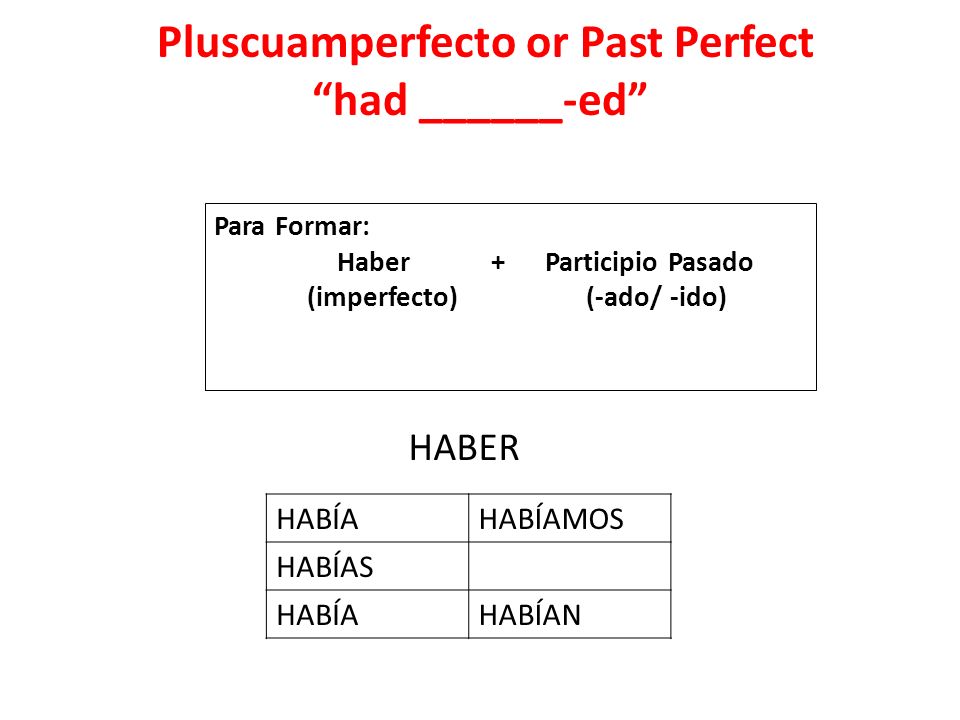 Pluscuamperfecto or Past Perfect
“had ______-ed”

Para Formar:
Haber + Participio Pasado
(imperfecto) (-ado/ -ido)

HABER

| HABÍA | HABÍAMOS |
|---|---|
| HABÍAS | |
| HABÍA | HABÍAN |